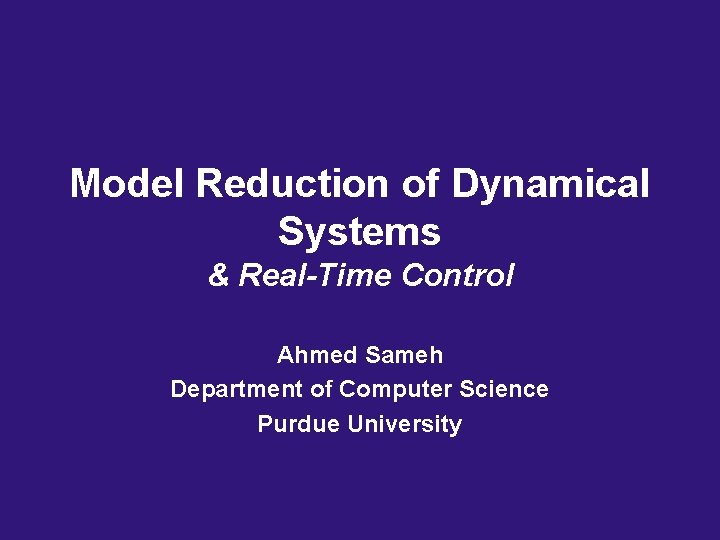 Model Reduction of Dynamical Systems

& Real-Time Control

Ahmed Sameh
Department of Computer Science
Purdue University